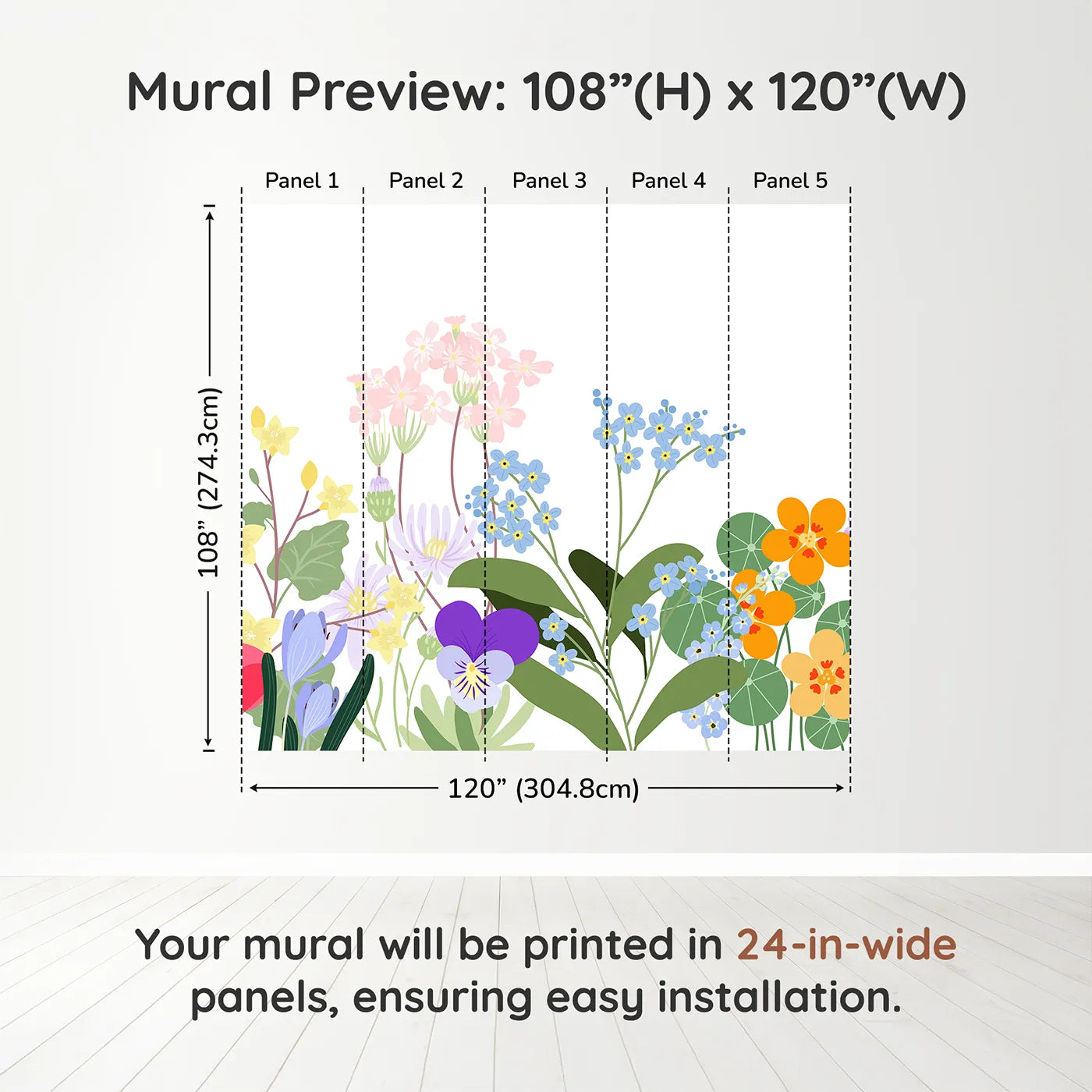 Mural Preview: 108”(H) x 120”(W)

Panel 1 Panel 2 Panel 3 Panel 4 Panel 5

108” (274.3cm)

120” (304.8cm)

Your mural will be printed in 24-in-wide panels, ensuring easy installation.